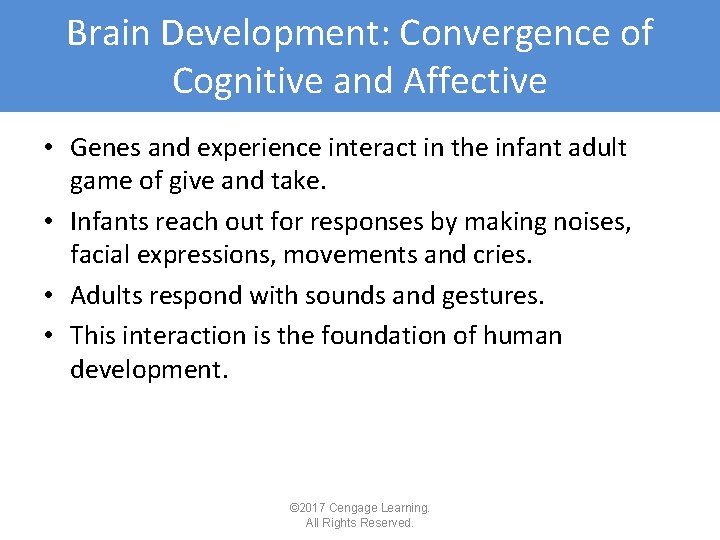 Brain Development: Convergence of Cognitive and Affective

• Genes and experience interact in the infant adult game of give and take.
• Infants reach out for responses by making noises, facial expressions, movements and cries.
• Adults respond with sounds and gestures.
• This interaction is the foundation of human development.

©2017 Cengage Learning. All Rights Reserved.